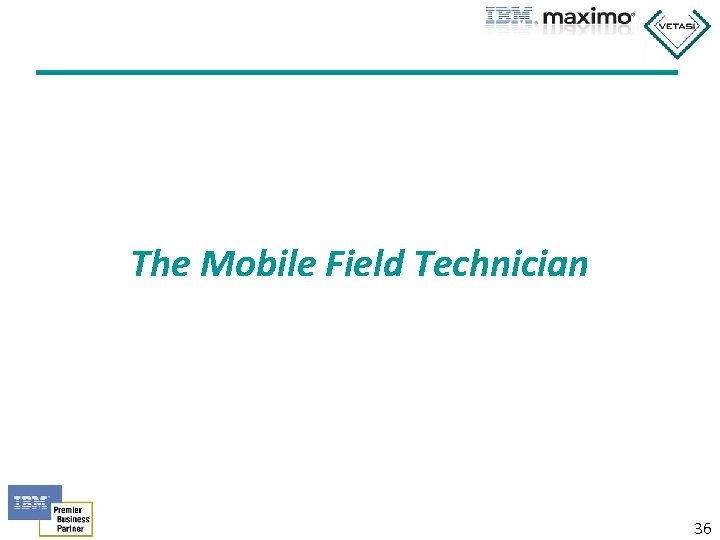 IBM. maximo®

VETASI

The Mobile Field Technician

IBM
Premier Business Partner

36